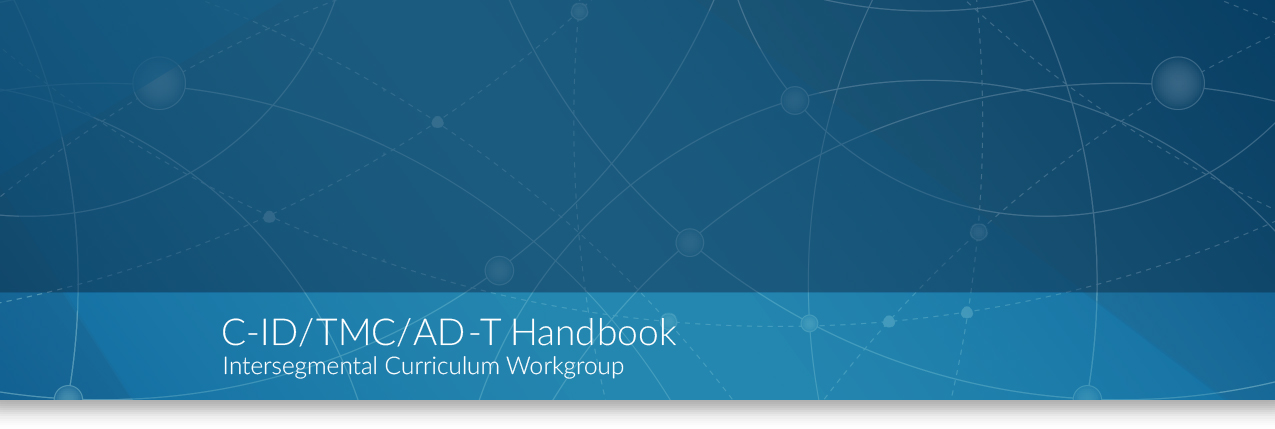 C-ID/TMC/AD-T Handbook
Intersegmental Curriculum Workgroup